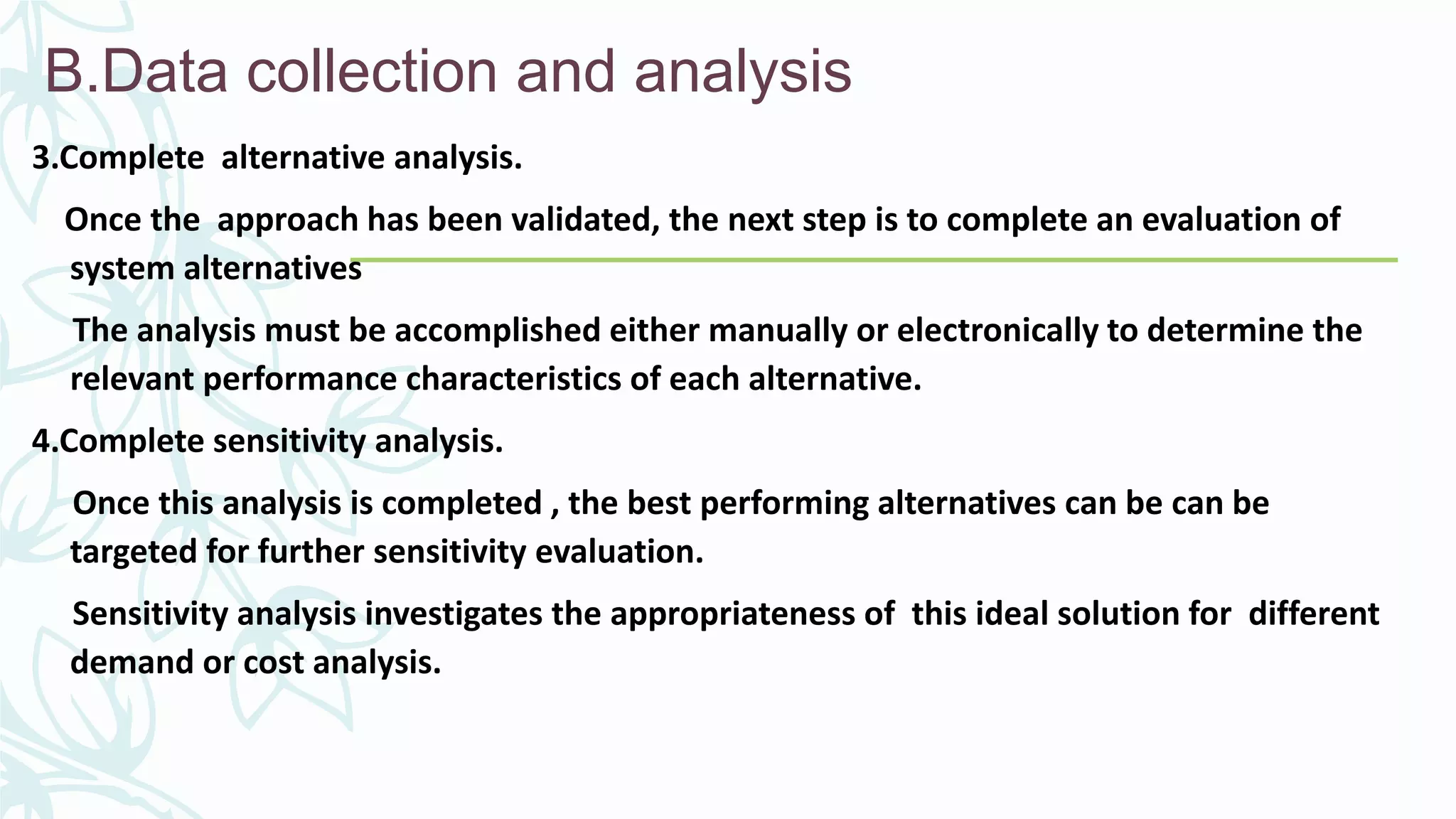 B.Data collection and analysis

3.Complete alternative analysis.

Once the approach has been validated, the next step is to complete an evaluation of system alternatives

The analysis must be accomplished either manually or electronically to determine the relevant performance characteristics of each alternative.

4.Complete sensitivity analysis.

Once this analysis is completed , the best performing alternatives can be can be targeted for further sensitivity evaluation.

Sensitivity analysis investigates the appropriateness of this ideal solution for different demand or cost analysis.